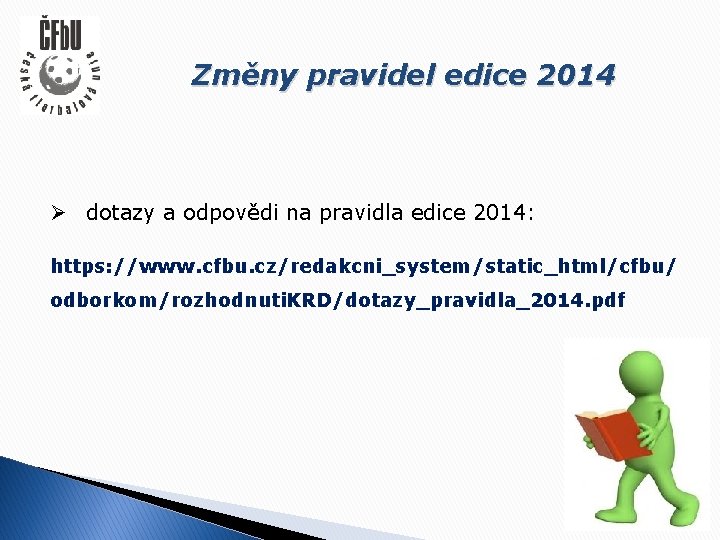 ČFbU
česká florbalová unie

Změny pravidel edice 2014

➢ dotazy a odpovědi na pravidla edice 2014:

https://www.cfbu.cz/redakcni_system/static_html/cfbu/odborkom/rozhodnutiKRD/dotazy_pravidla_2014.pdf